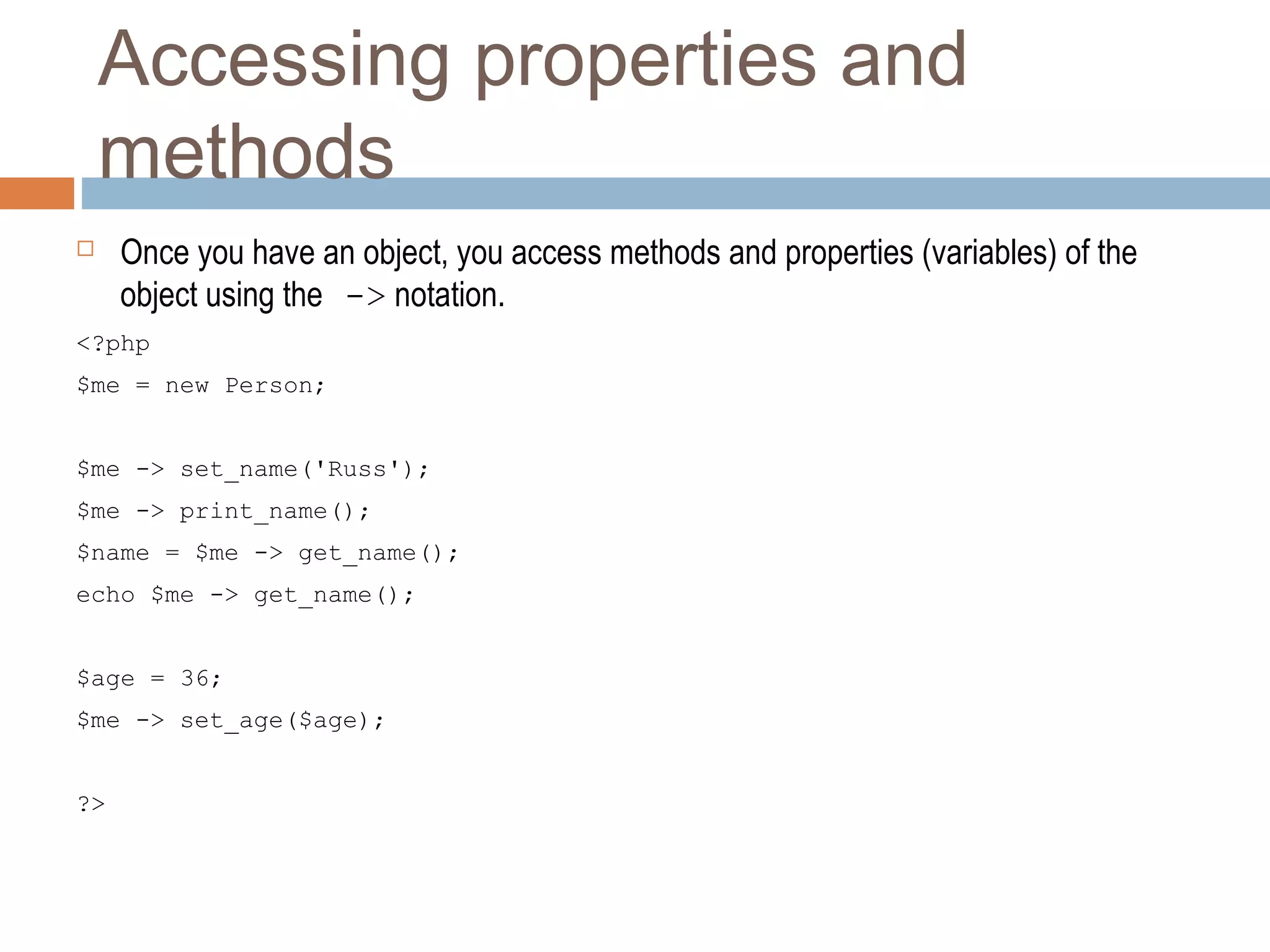 Accessing properties and methods

Once you have an object, you access methods and properties (variables) of the object using the -> notation.

<?php
$me = new Person;

$me -> set_name('Russ');
$me -> print_name();
$name = $me -> get_name();
echo $me -> get_name();

$age = 36;
$me -> set_age($age);

?>